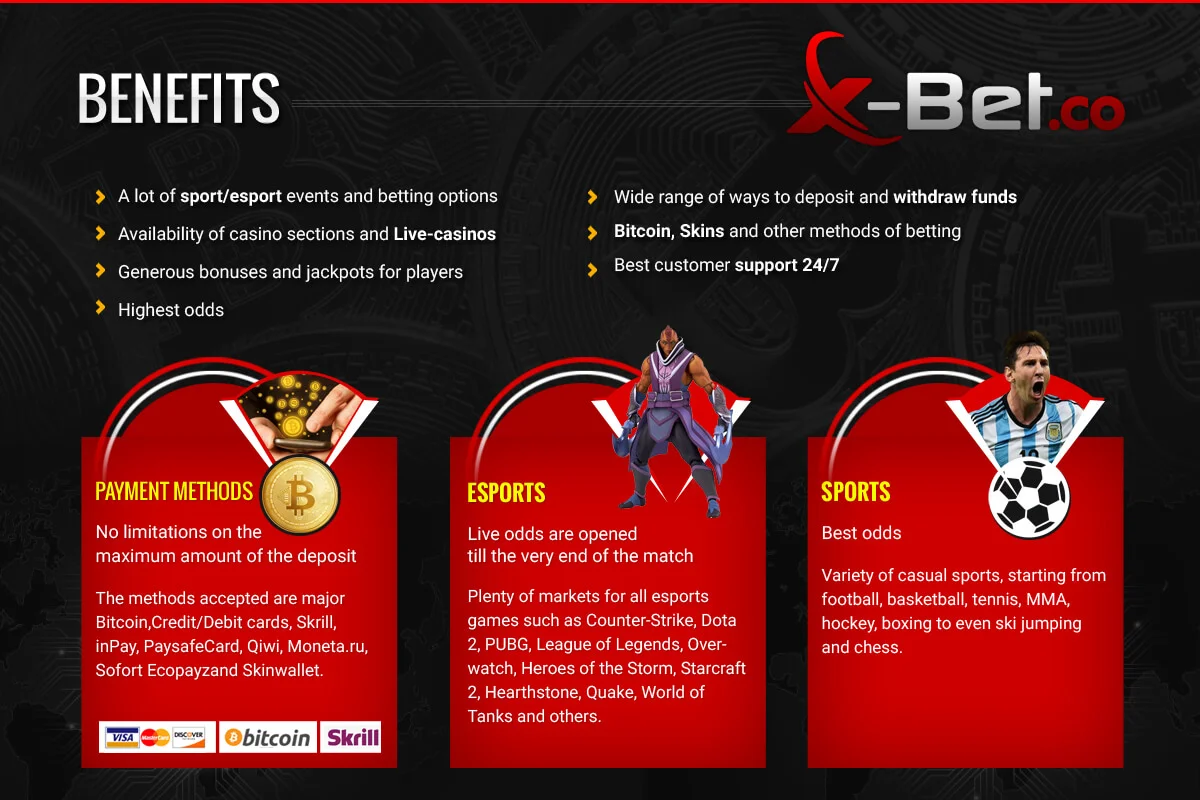 BENEFITS

X-Bet.co

A lot of sport/esport events and betting options

Availability of casino sections and Live-casinos

Generous bonuses and jackpots for players

Highest odds

Wide range of ways to deposit and withdraw funds

Bitcoin, Skins and other methods of betting

Best customer support 24/7

PAYMENT METHODS

No limitations on the maximum amount of the deposit

The methods accepted are major Bitcoin,Credit/Debit cards, Skrill, inPay, PaysafeCard, Qiwi, Moneta.ru, Sofort Ecopayzand Skinwallet.

VISA MasterCard DISCOVER bitcoin Skrill

ESPORTS

Live odds are opened till the very end of the match

Plenty of markets for all esports games such as Counter-Strike, Dota 2, PUBG, League of Legends, Overwatch, Heroes of the Storm, Starcraft 2, Hearthstone, Quake, World of Tanks and others.

SPORTS

Best odds

Variety of casual sports, starting from football, basketball, tennis, MMA, hockey, boxing to even ski jumping and chess.